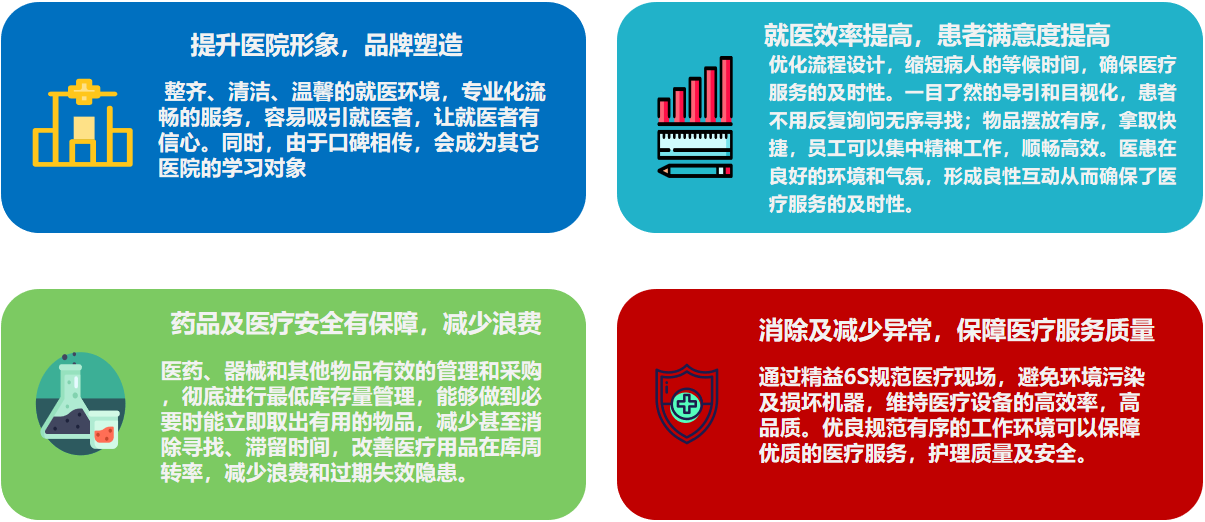 提升医院形象，品牌塑造

整齐、清洁、温馨的就医环境，专业化流畅的服务，容易吸引就医者，让就医者有信心。同时，由于口碑相传，会成为其它医院的学习对象

就医效率提高，患者满意度提高

优化流程设计，缩短病人的等候时间，确保医疗服务的及时性。一目了然的导引和目视化，患者不用反复询问无序寻找；物品摆放有序，拿取快捷，员工可以集中精神工作，顺畅高效。医患在良好的环境和气氛，形成良性互动从而确保了医疗服务的及时性。

药品及医疗安全有保障，减少浪费

医药、器械和其他物品有效的管理和采购，彻底进行最低库存量管理，能够做到必要时能立即取出有用的物品，减少甚至消除寻找、滞留时间，改善医疗用品在库周转率，减少浪费和过期失效隐患。

消除及减少异常，保障医疗服务质量

通过精益6S规范医疗现场，避免环境污染及损坏机器，维持医疗设备的高效率，高品质。优良规范有序的工作环境可以保障优质的医疗服务，护理质量及安全。